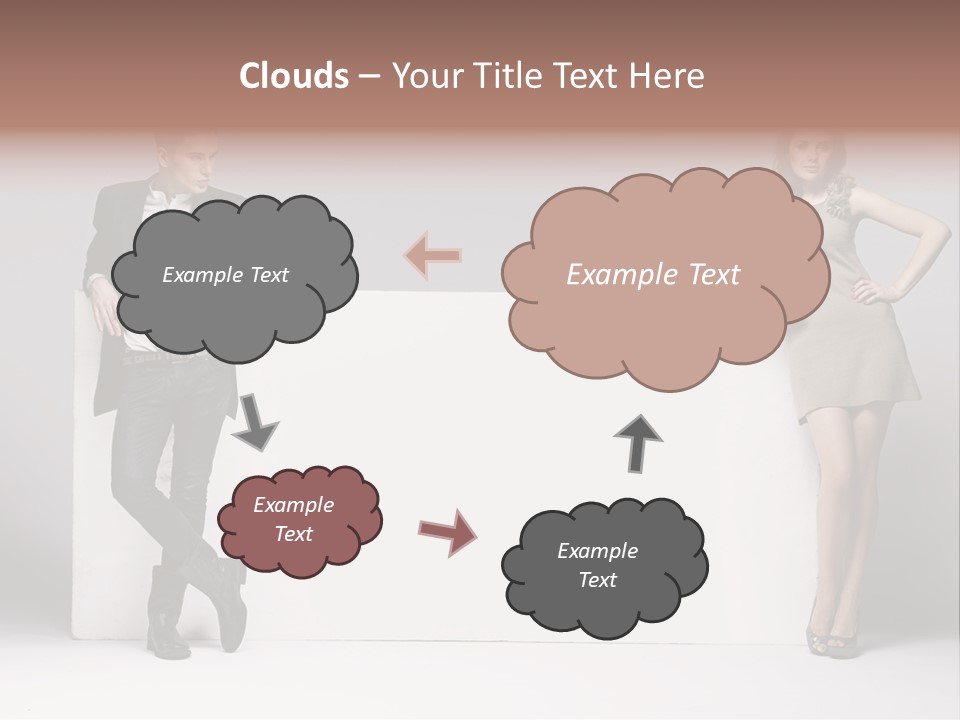 Clouds – Your Title Text Here

Example Text

Example Text

Example Text

Example Text